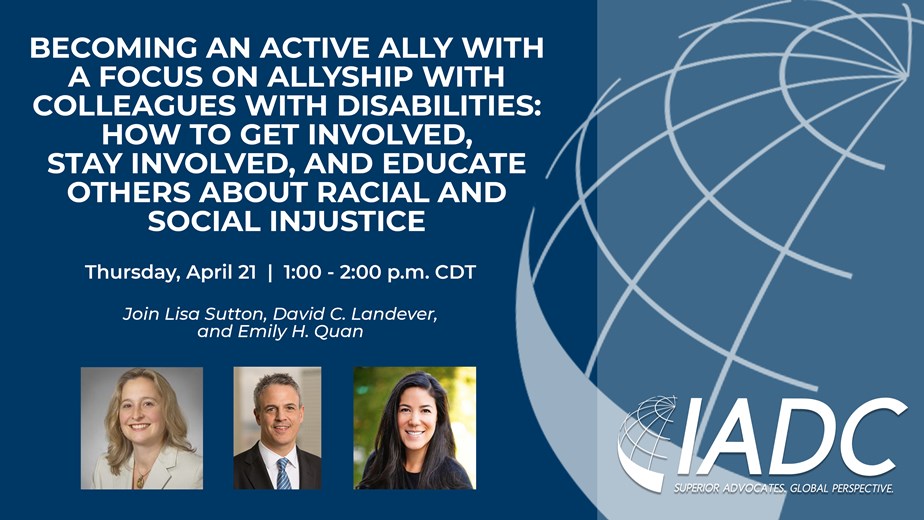 BECOMING AN ACTIVE ALLY WITH A FOCUS ON ALLYSHIP WITH COLLEAGUES WITH DISABILITIES: HOW TO GET INVOLVED, STAY INVOLVED, AND EDUCATE OTHERS ABOUT RACIAL AND SOCIAL INJUSTICE

Thursday, April 21 | 1:00 - 2:00 p.m. CDT

Join Lisa Sutton, David C. Landever, and Emily H. Quan

IADC
SUPERIOR ADVOCATES. GLOBAL PERSPECTIVE.